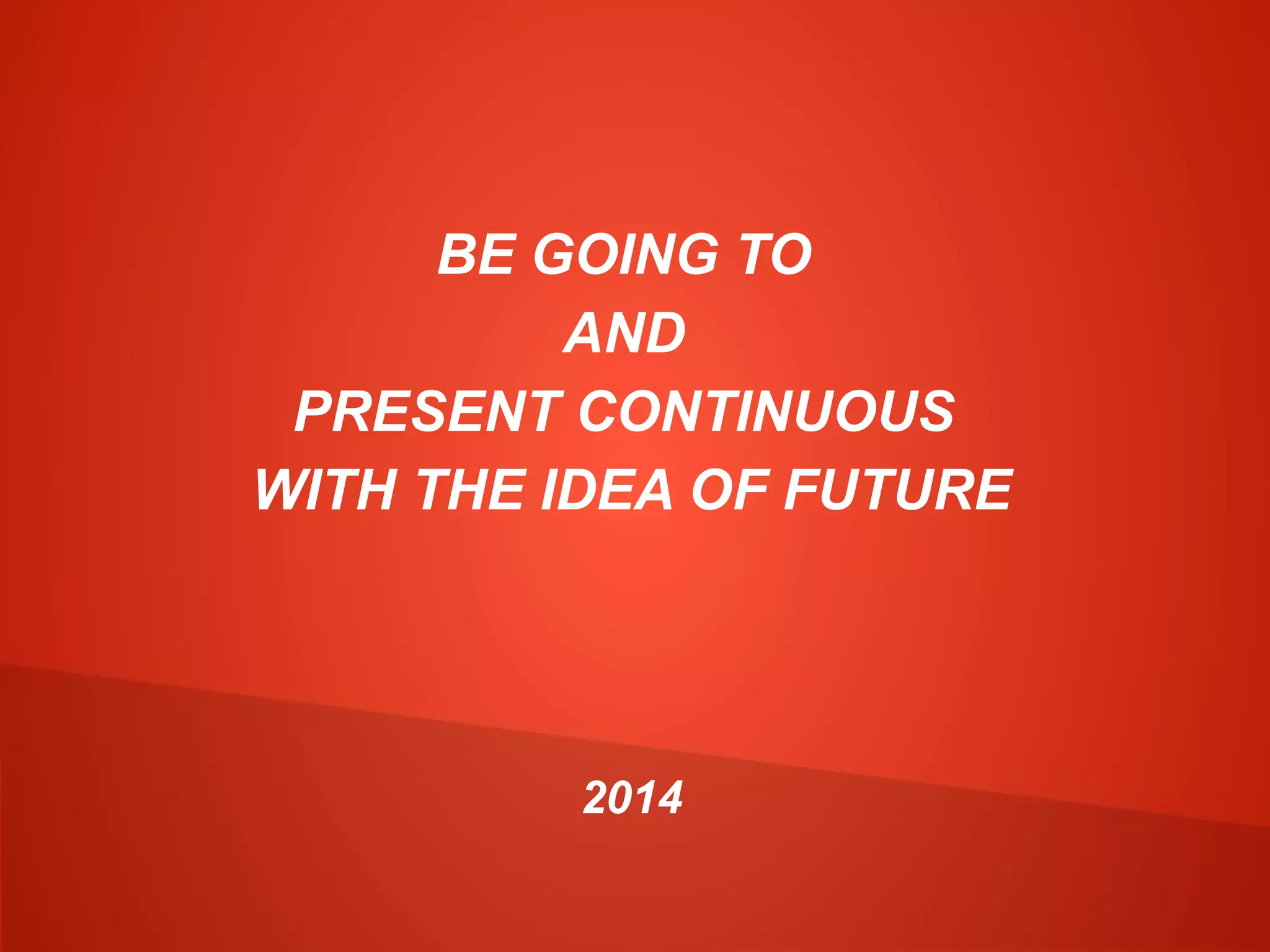 BE GOING TO
AND
PRESENT CONTINUOUS
WITH THE IDEA OF FUTURE

2014